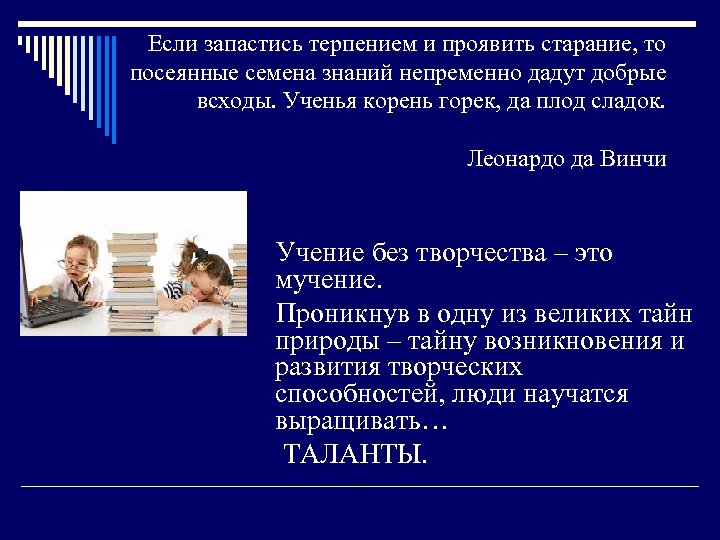 Если запастись терпением и проявить старание, то посеянные семена знаний непременно дадут добрые всходы. Ученья корень горек, да плод сладок.

Леонардо да Винчи

Учение без творчества – это мучение.

Проникнув в одну из великих тайн природы – тайну возникновения и развития творческих способностей, люди научатся выращивать…

ТАЛАНТЫ.